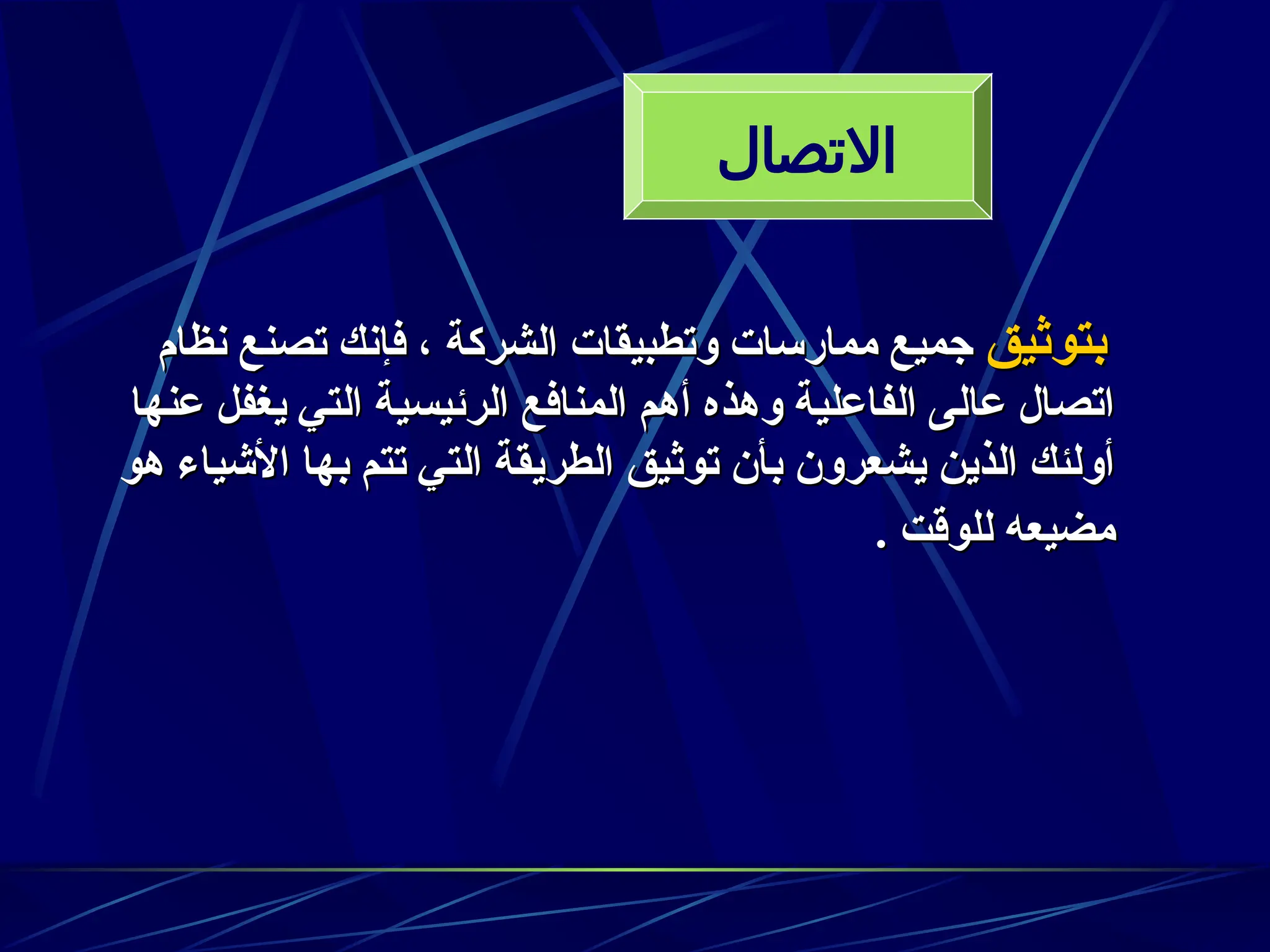 الاتصال

بتوثيق جميع ممارسات وتطبيقات الشركة ، فإنك تصنع نظام اتصال عالى الفاعلية وهذه أهم المنافع الرئيسية التي يغفل عنها أولئك الذين يشعرون بأن توثيق الطريقة التي تتم بها الأشياء هو مضيعه للوقت .